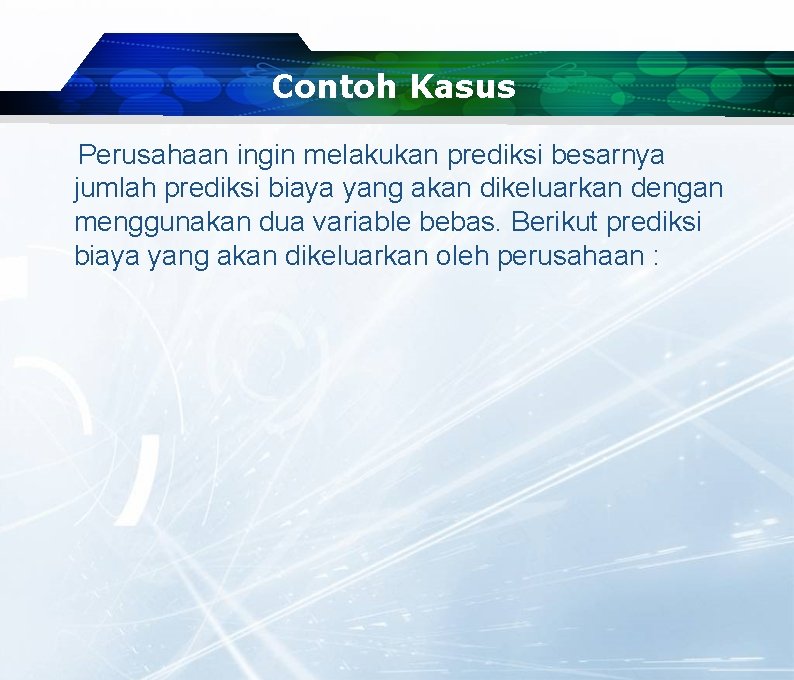 Contoh Kasus

Perusahaan ingin melakukan prediksi besarnya jumlah prediksi biaya yang akan dikeluarkan dengan menggunakan dua variable bebas. Berikut prediksi biaya yang akan dikeluarkan oleh perusahaan :